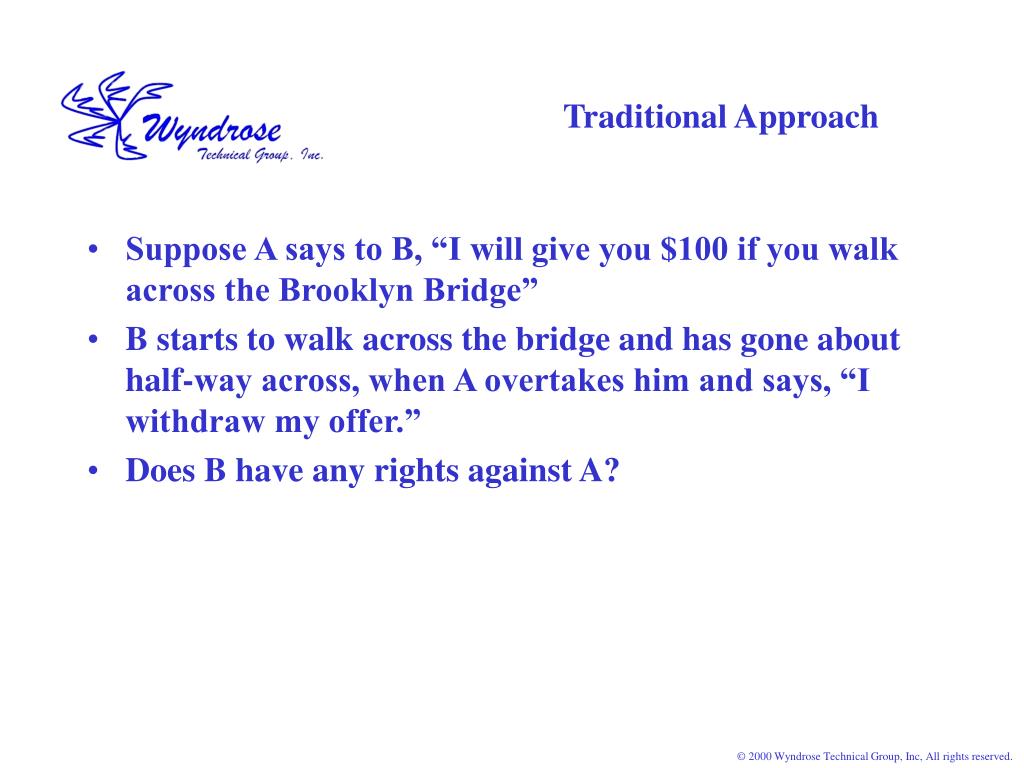 Wyndrose
Technical Group, Inc.

Traditional Approach

• Suppose A says to B, “I will give you \$100 if you walk across the Brooklyn Bridge”
• B starts to walk across the bridge and has gone about half-way across, when A overtakes him and says, “I withdraw my offer.”
• Does B have any rights against A?

© 2000 Wyndrose Technical Group, Inc, All rights reserved.